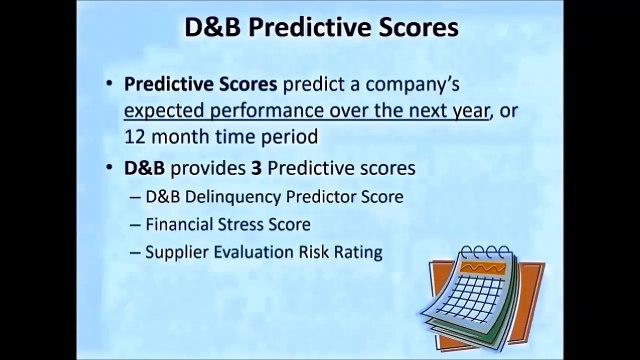 D&B Predictive Scores

• Predictive Scores predict a company's expected performance over the next year, or 12 month time period

• D&B provides 3 Predictive scores
– D&B Delinquency Predictor Score
– Financial Stress Score
– Supplier Evaluation Risk Rating